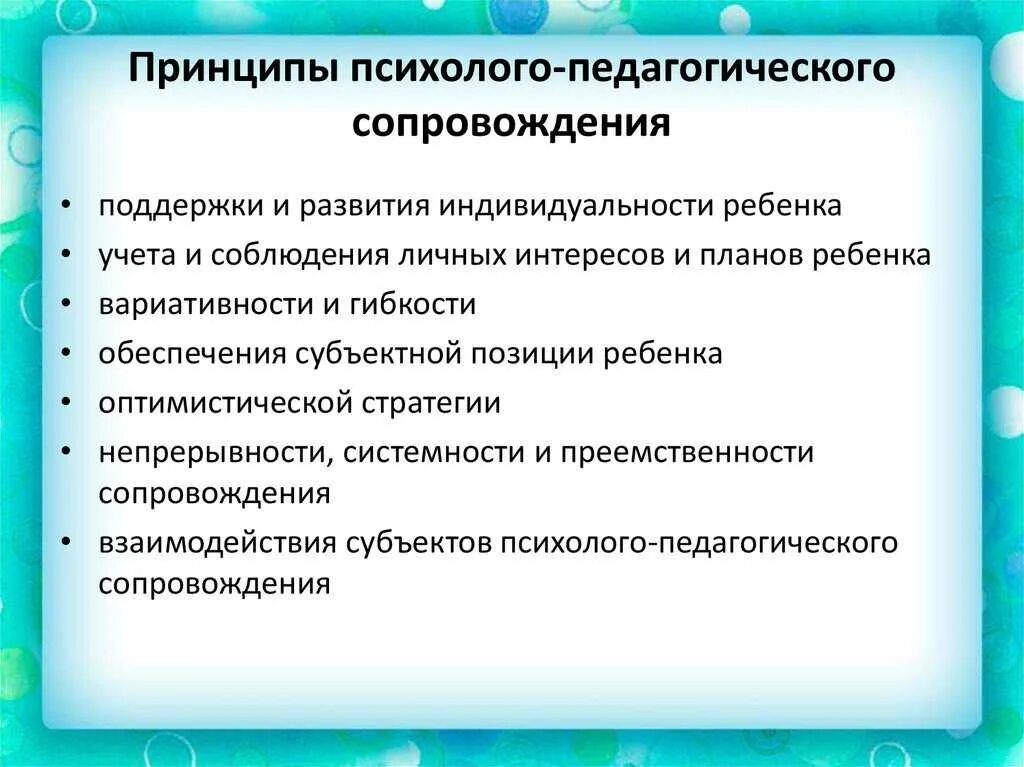 Принципы психолого-педагогического сопровождения

• поддержки и развития индивидуальности ребенка
• учета и соблюдения личных интересов и планов ребенка
• вариативности и гибкости
• обеспечения субъектной позиции ребенка
• оптимистической стратегии
• непрерывности, системности и преемственности сопровождения
• взаимодействия субъектов психолого-педагогического сопровождения